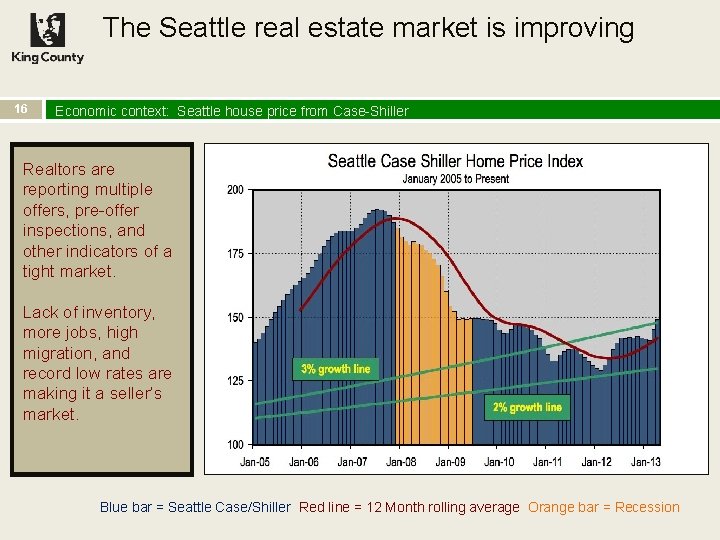 King County

The Seattle real estate market is improving

16

Economic context: Seattle house price from Case-Shiller

Realtors are reporting multiple offers, pre-offer inspections, and other indicators of a tight market.

Lack of inventory, more jobs, high migration, and record low rates are making it a seller's market.

Seattle Case Shiller Home Price Index
January 2005 to Present

200
175
150
125
100

3% growth line
2% growth line

Jan-05 Jan-06 Jan-07 Jan-08 Jan-09 Jan-10 Jan-11 Jan-12 Jan-13

Blue bar = Seattle Case/Shiller Red line = 12 Month rolling average Orange bar = Recession